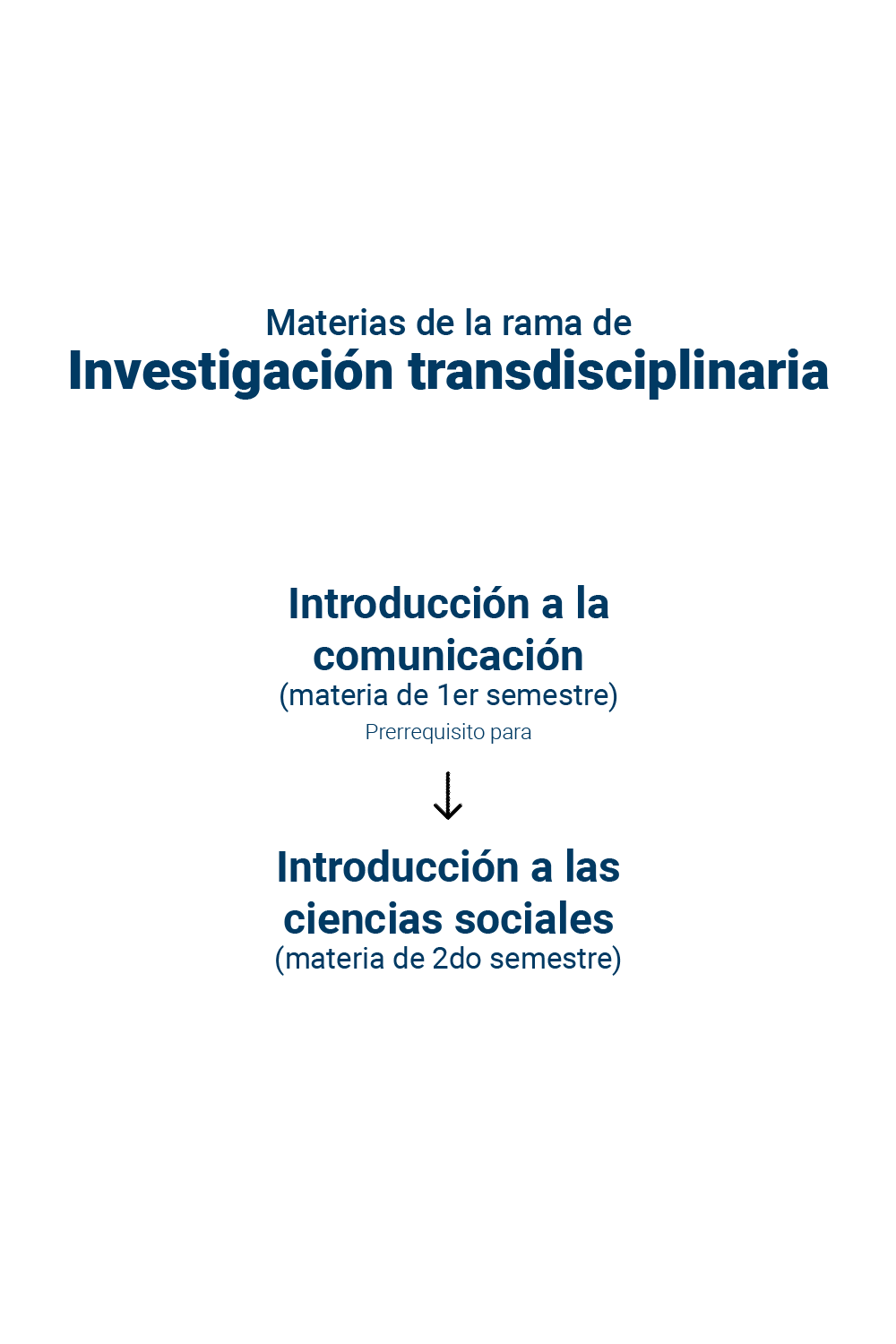 Materias de la rama de
Investigación transdisciplinaria

Introducción a la comunicación
(materia de 1er semestre)
Prerrequisito para

Introducción a las ciencias sociales
(materia de 2do semestre)